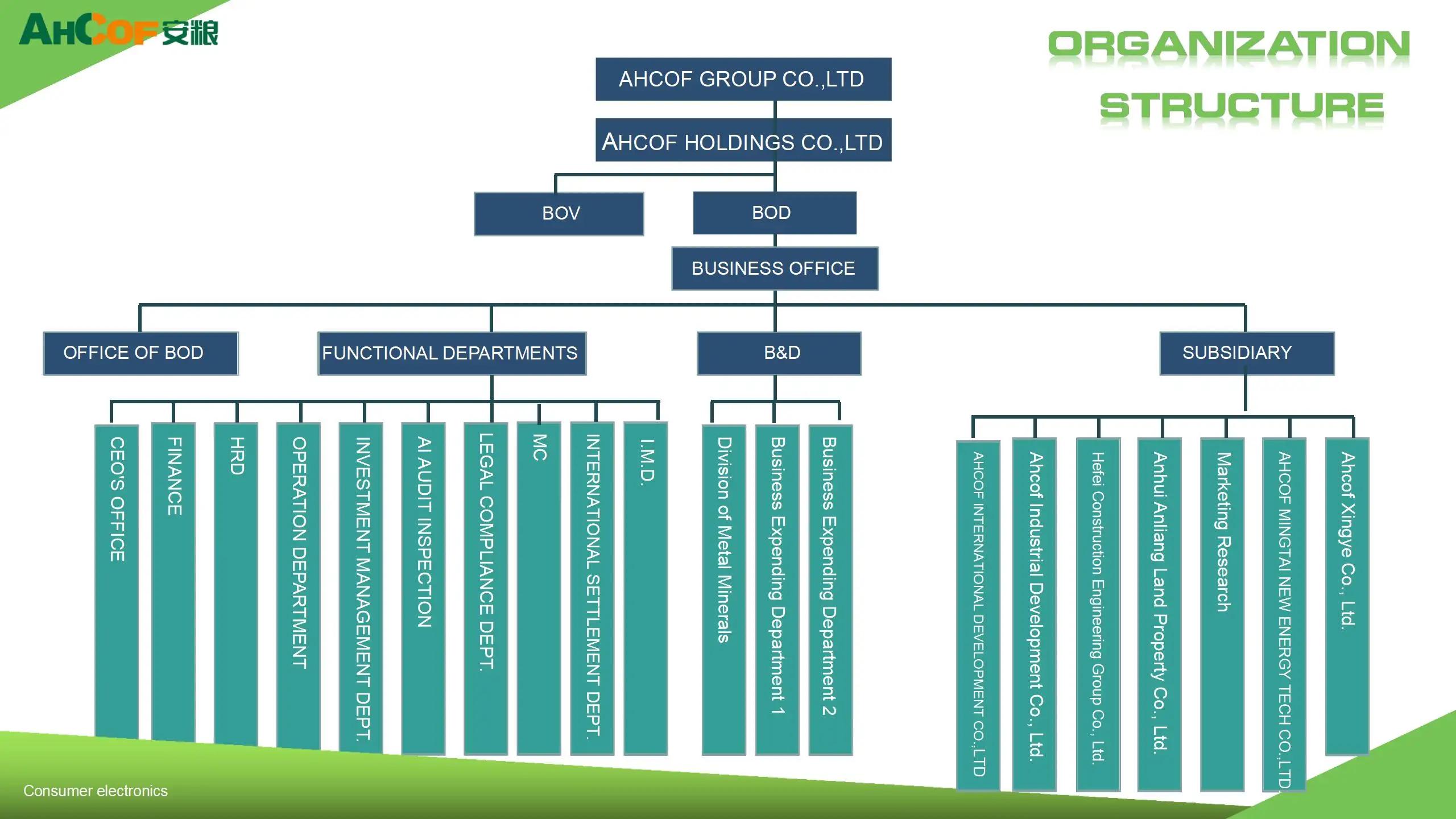 AHCOF 安粮

ORGANIZATION STRUCTURE

AHCOF GROUP CO.,LTD

AHCOF HOLDINGS CO.,LTD

BOV

BOD

BUSINESS OFFICE

OFFICE OF BOD

FUNCTIONAL DEPARTMENTS

B&D

SUBSIDIARY

CEO'S OFFICE

FINANCE

HRD

OPERATION DEPARTMENT

INVESTMENT MANAGEMENT DEPT.

AI AUDIT INSPECTION

LEGAL COMPLIANCE DEPT.

MC

INTERNATIONAL SETTLEMENT DEPT.

I.M.D.

Division of Metal Minerals

Business Expending Department 1

Business Expending Department 2

AHCOF INTERNATIONAL DEVELOPMENT CO.,LTD

Ahcof Industrial Development Co., Ltd.

Hefei Construction Engineering Group Co., Ltd.

Anhui Anliang Land Property Co., Ltd.

Marketing Research

AHCOF MINGTAI NEW ENERGY TECH CO.,LTD

Ahcof Xingye Co., Ltd.

Consumer electronics